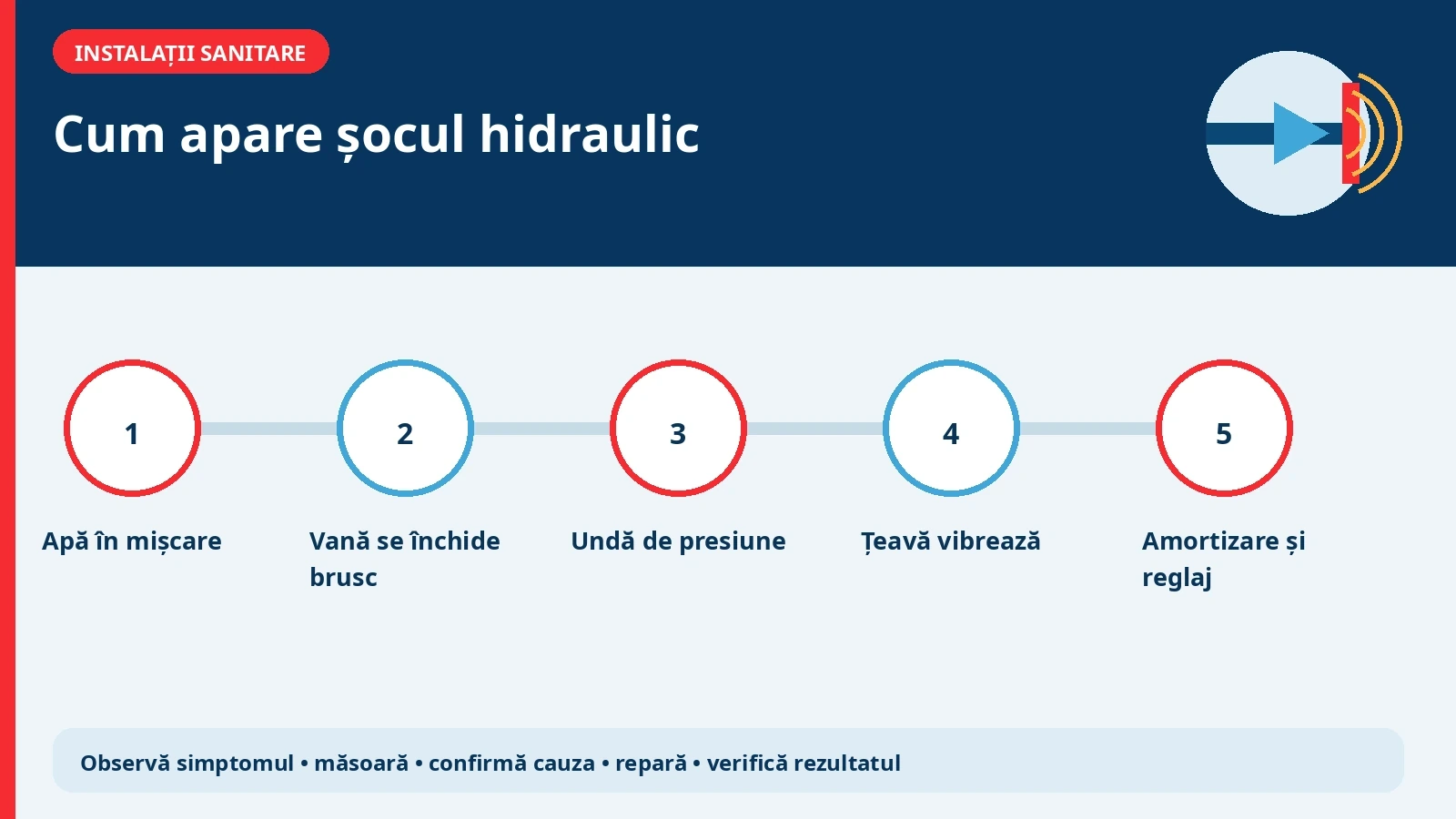 INSTALAȚII SANITARE

Cum apare șocul hidraulic

1

Apă în mișcare

2

Vană se închide brusc

3

Undă de presiune

4

Țeavă vibrează

5

Amortizare și reglaj

Observă simptomul • măsoară • confirmă cauza • repară • verifică rezultatul